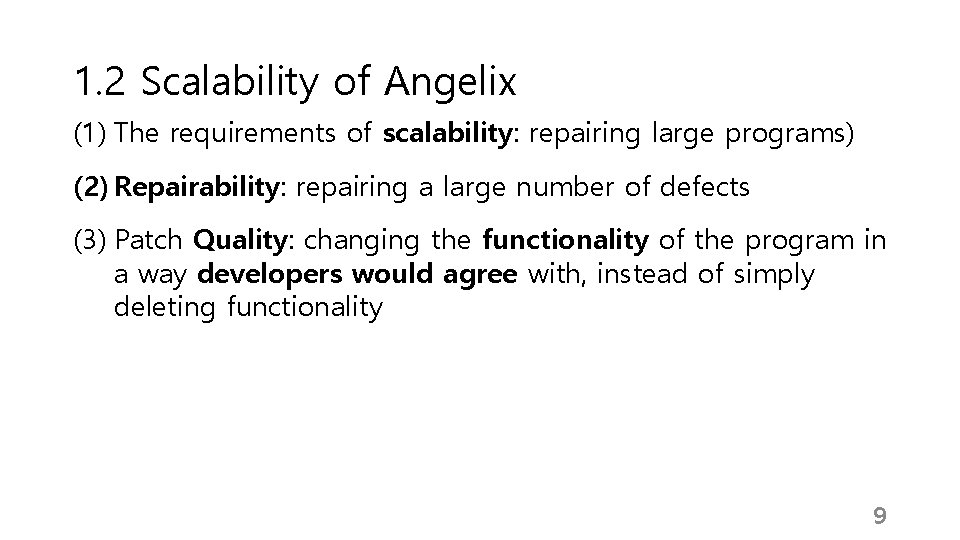 1.2 Scalability of Angelix

(1) The requirements of scalability: repairing large programs)

(2) Repairability: repairing a large number of defects

(3) Patch Quality: changing the functionality of the program in a way developers would agree with, instead of simply deleting functionality

9